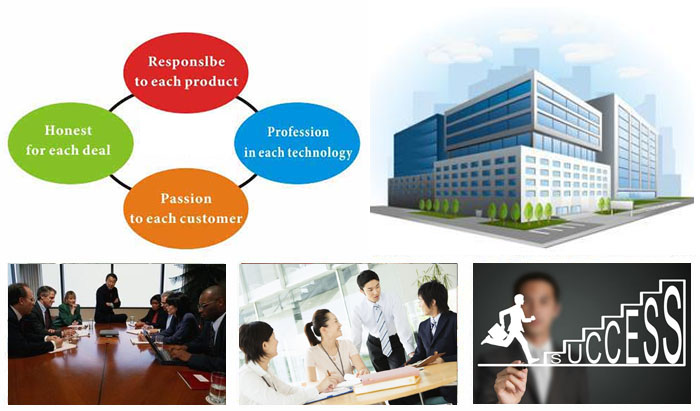 Responslbe to each product

Honest for each deal

Profession in each technology

Passion to each customer

SUCCESS